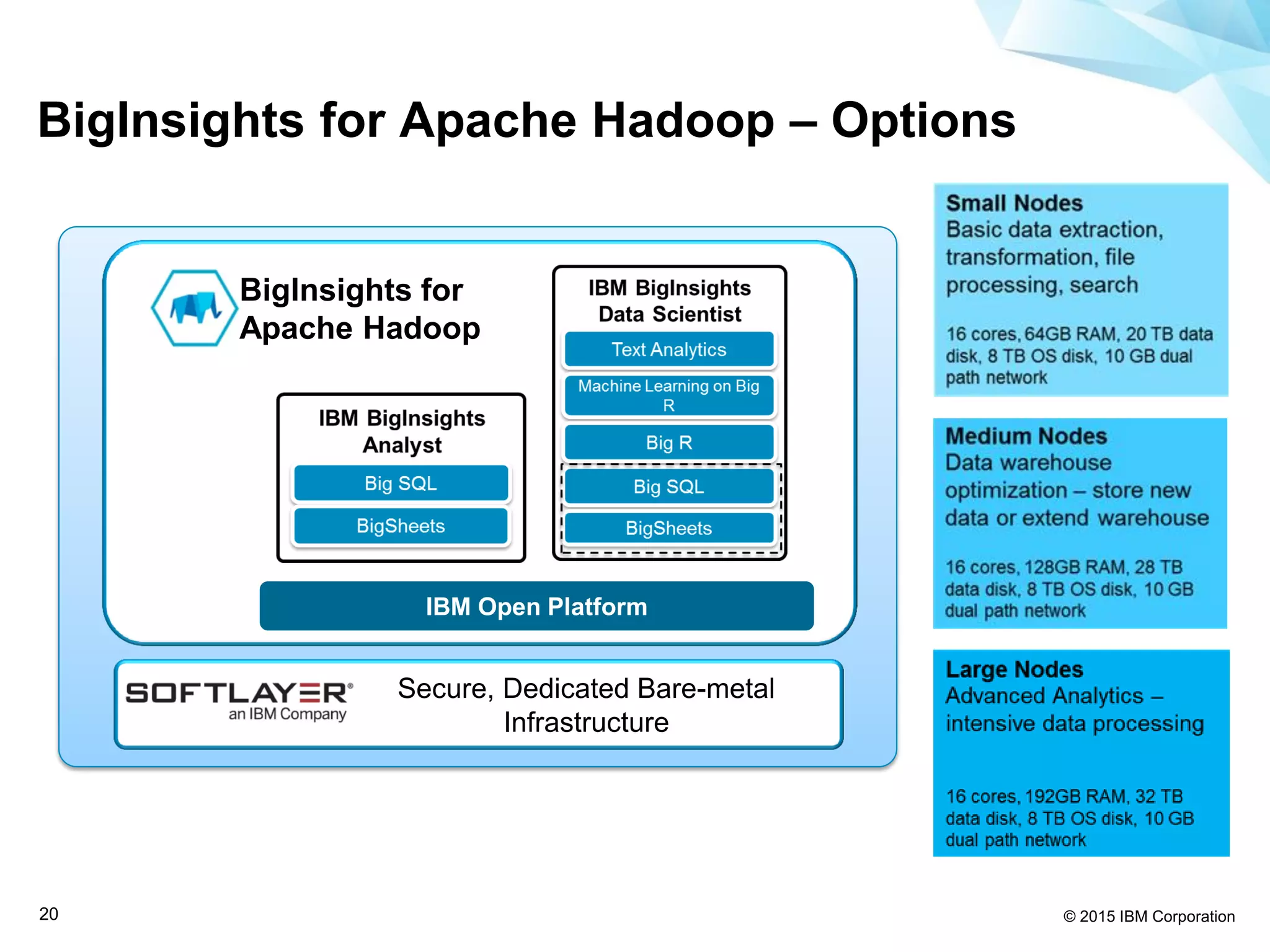 BigInsights for Apache Hadoop – Options

BigInsights for Apache Hadoop

IBM BigInsights Analyst

Big SQL

BigSheets

IBM BigInsights Data Scientist

Text Analytics

Machine Learning on Big R

Big R

Big SQL

BigSheets

IBM Open Platform

SOFTLAYER® an IBM Company

Secure, Dedicated Bare-metal Infrastructure

Small Nodes
Basic data extraction, transformation, file processing, search

16 cores, 64GB RAM, 20 TB data disk, 8 TB OS disk, 10 GB dual path network

Medium Nodes
Data warehouse optimization – store new data or extend warehouse

16 cores, 128GB RAM, 28 TB data disk, 8 TB OS disk, 10 GB dual path network

Large Nodes
Advanced Analytics – intensive data processing

16 cores, 192GB RAM, 32 TB data disk, 8 TB OS disk, 10 GB dual path network

20

© 2015 IBM Corporation